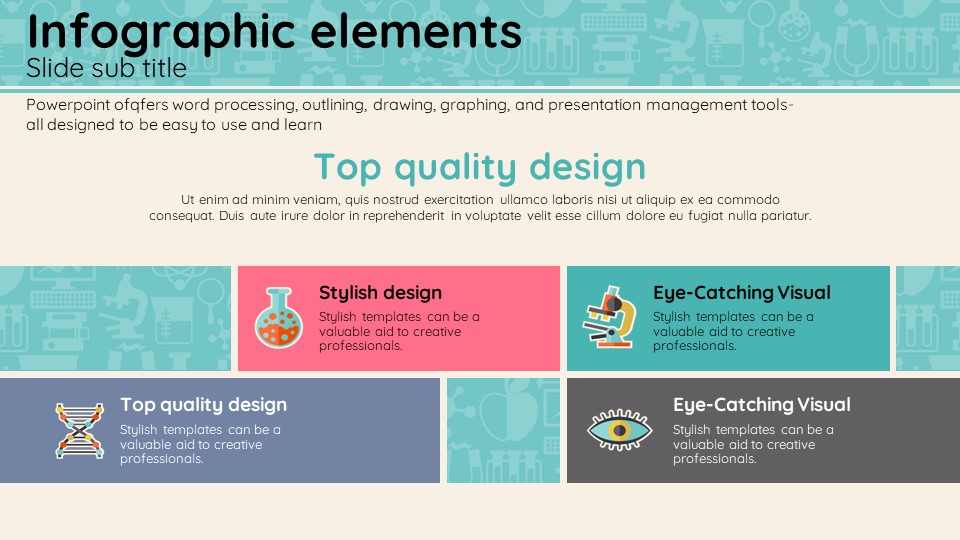 Infographic elements
Slide sub title

Powerpoint ofqfers word processing, outlining, drawing, graphing, and presentation management tools- all designed to be easy to use and learn

Top quality design

Ut enim ad minim veniam, quis nostrud exercitation ullamco laboris nisi ut aliquip ex ea commodo consequat. Duis aute irure dolor in reprehenderit in voluptate velit esse cillum dolore eu fugiat nulla pariatur.

Stylish design
Stylish templates can be a valuable aid to creative professionals.

Eye-Catching Visual
Stylish templates can be a valuable aid to creative professionals.

Top quality design
Stylish templates can be a valuable aid to creative professionals.

Eye-Catching Visual
Stylish templates can be a valuable aid to creative professionals.